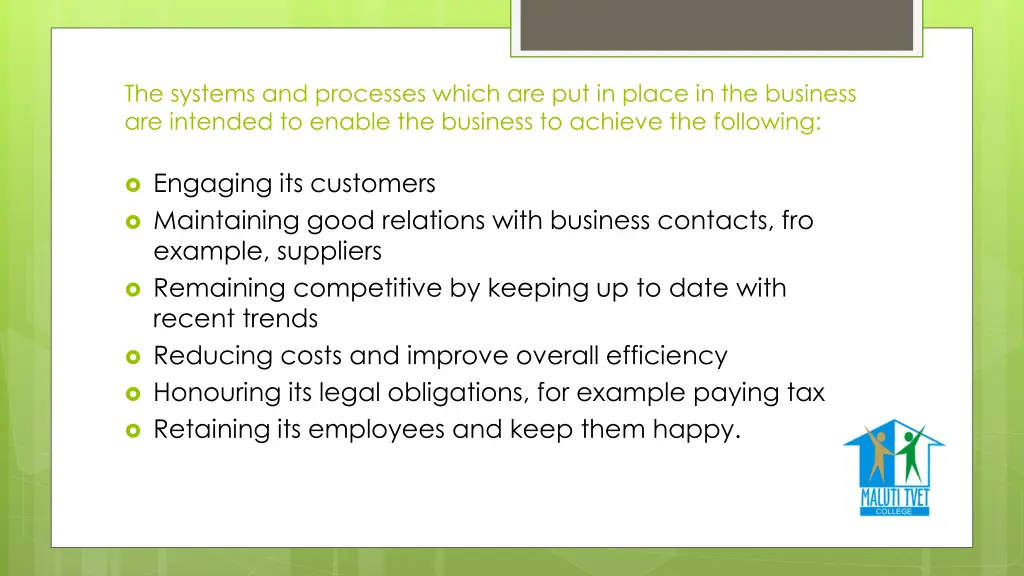 The systems and processes which are put in place in the business are intended to enable the business to achieve the following:

- Engaging its customers
- Maintaining good relations with business contacts, fro example, suppliers
- Remaining competitive by keeping up to date with recent trends
- Reducing costs and improve overall efficiency
- Honouring its legal obligations, for example paying tax
- Retaining its employees and keep them happy.

MALUTI TVET COLLEGE